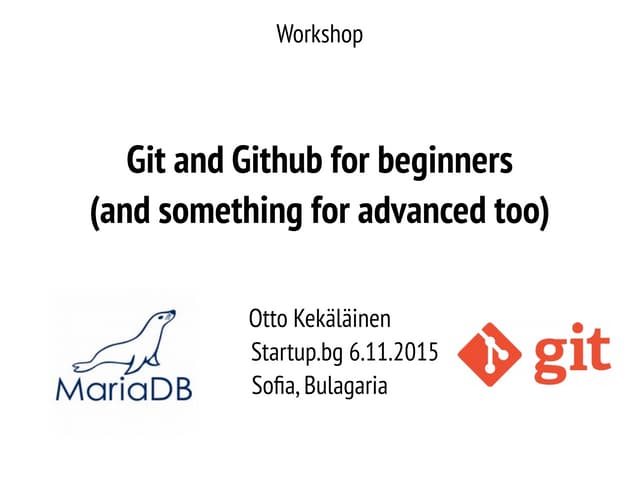 Workshop

Git and Github for beginners
(and something for advanced too)

MariaDB

Otto Kekäläinen
Startup.bg 6.11.2015
Sofia, Bulagaria

git